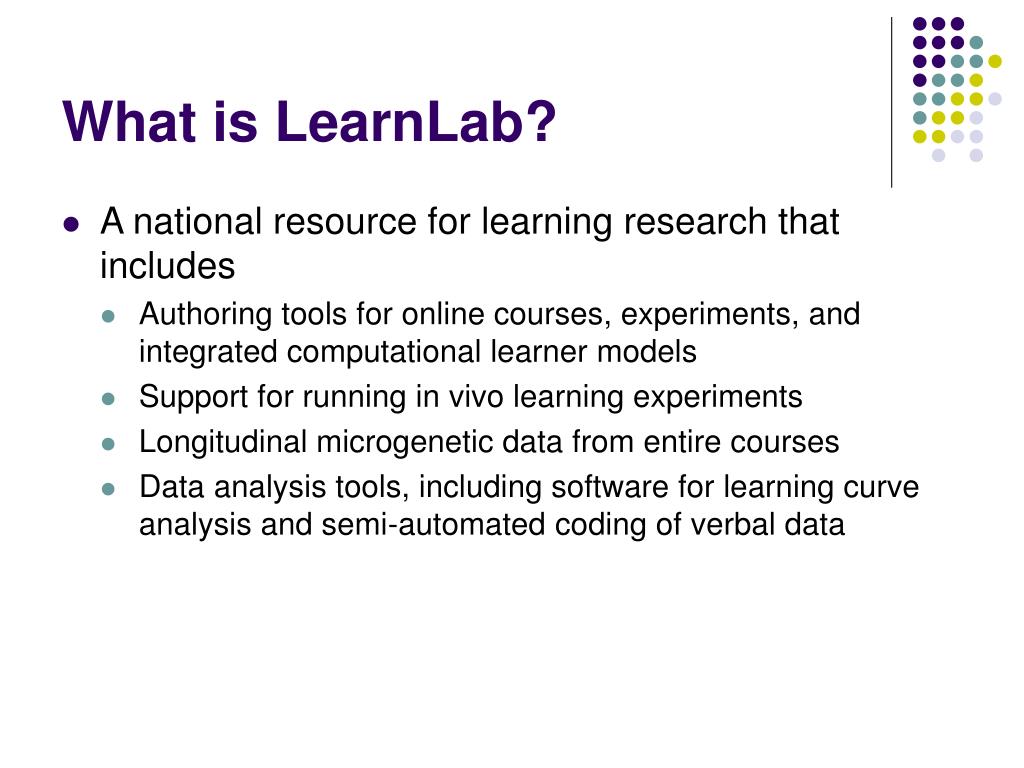 What is LearnLab?

- A national resource for learning research that includes
  - Authoring tools for online courses, experiments, and integrated computational learner models
  - Support for running in vivo learning experiments
  - Longitudinal microgenetic data from entire courses
  - Data analysis tools, including software for learning curve analysis and semi-automated coding of verbal data